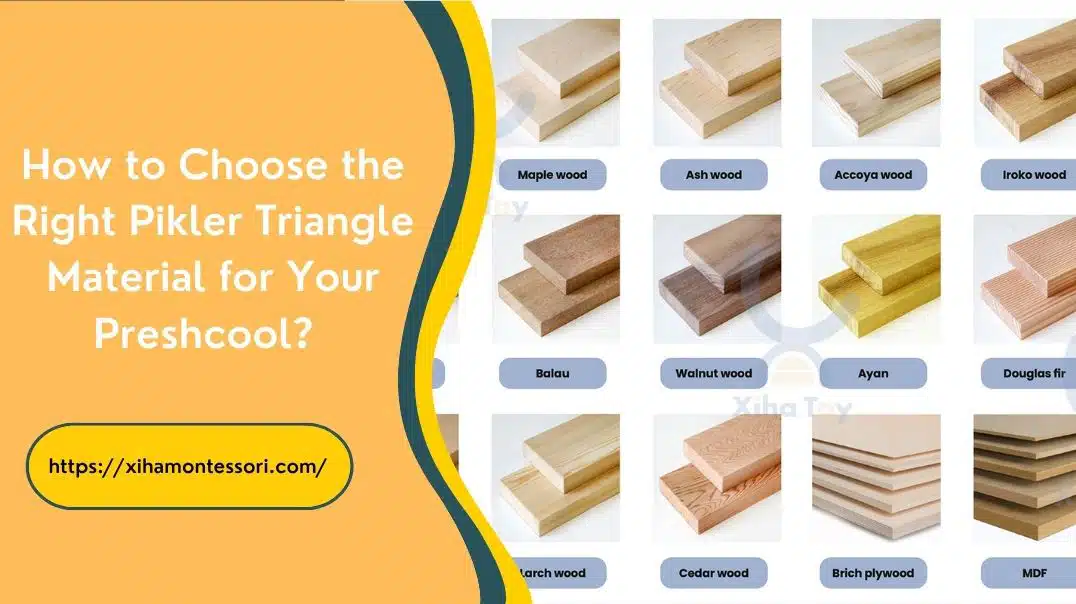 How to Choose the Right Pikler Triangle Material for Your Preshcool?

https://xihamontessori.com/

Maple wood
Ash wood
Accoya wood
Iroko wood

Balau
Walnut wood
Ayan
Douglas fir

Xiha Toy

Larch wood
Cedar wood
Brich plywood
MDF